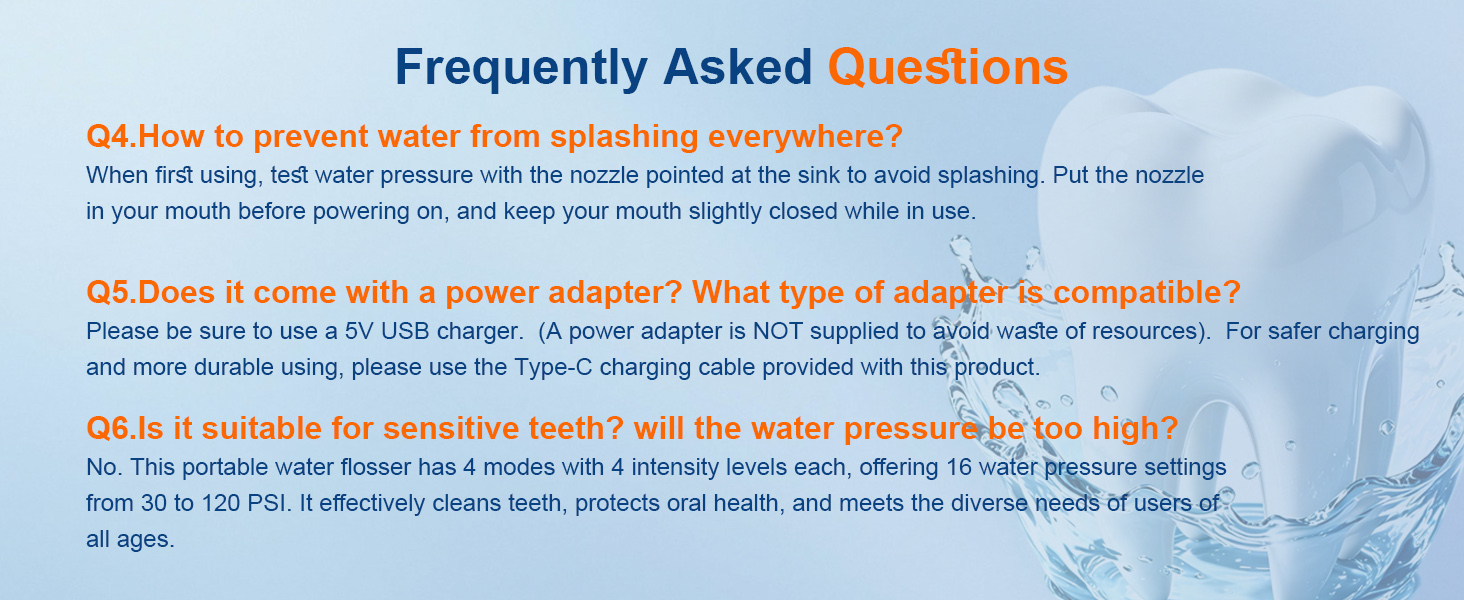 Frequently Asked Questions

Q4.How to prevent water from splashing everywhere?
When first using, test water pressure with the nozzle pointed at the sink to avoid splashing. Put the nozzle in your mouth before powering on, and keep your mouth slightly closed while in use.

Q5.Does it come with a power adapter? What type of adapter is compatible?
Please be sure to use a 5V USB charger. (A power adapter is NOT supplied to avoid waste of resources). For safer charging and more durable using, please use the Type-C charging cable provided with this product.

Q6.Is it suitable for sensitive teeth? will the water pressure be too high?
No. This portable water flosser has 4 modes with 4 intensity levels each, offering 16 water pressure settings from 30 to 120 PSI. It effectively cleans teeth, protects oral health, and meets the diverse needs of users of all ages.